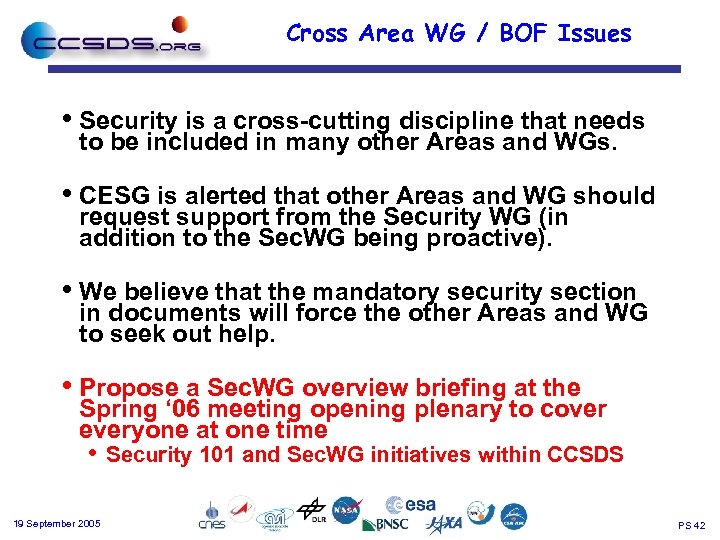 CCSDS.ORG

Cross Area WG / BOF Issues

• Security is a cross-cutting discipline that needs to be included in many other Areas and WGs.

• CESG is alerted that other Areas and WG should request support from the Security WG (in addition to the SecWG being proactive).

• We believe that the mandatory security section in documents will force the other Areas and WG to seek out help.

• Propose a SecWG overview briefing at the Spring '06 meeting opening plenary to cover everyone at one time
• Security 101 and SecWG initiatives within CCSDS

19 September 2005

cnes DLR NASA esa BNSC JAXA

PS 42